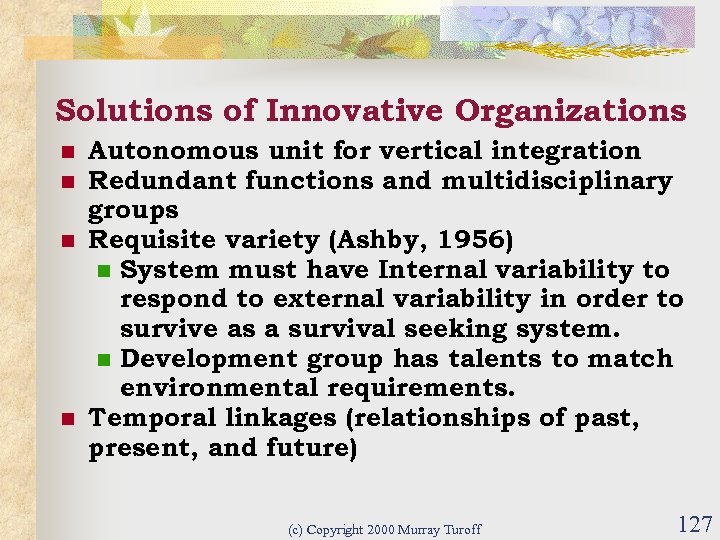 Solutions of Innovative Organizations

- Autonomous unit for vertical integration
- Redundant functions and multidisciplinary groups
- Requisite variety (Ashby, 1956)
  - System must have Internal variability to respond to external variability in order to survive as a survival seeking system.
  - Development group has talents to match environmental requirements.
- Temporal linkages (relationships of past, present, and future)

(c) Copyright 2000 Murray Turoff

127